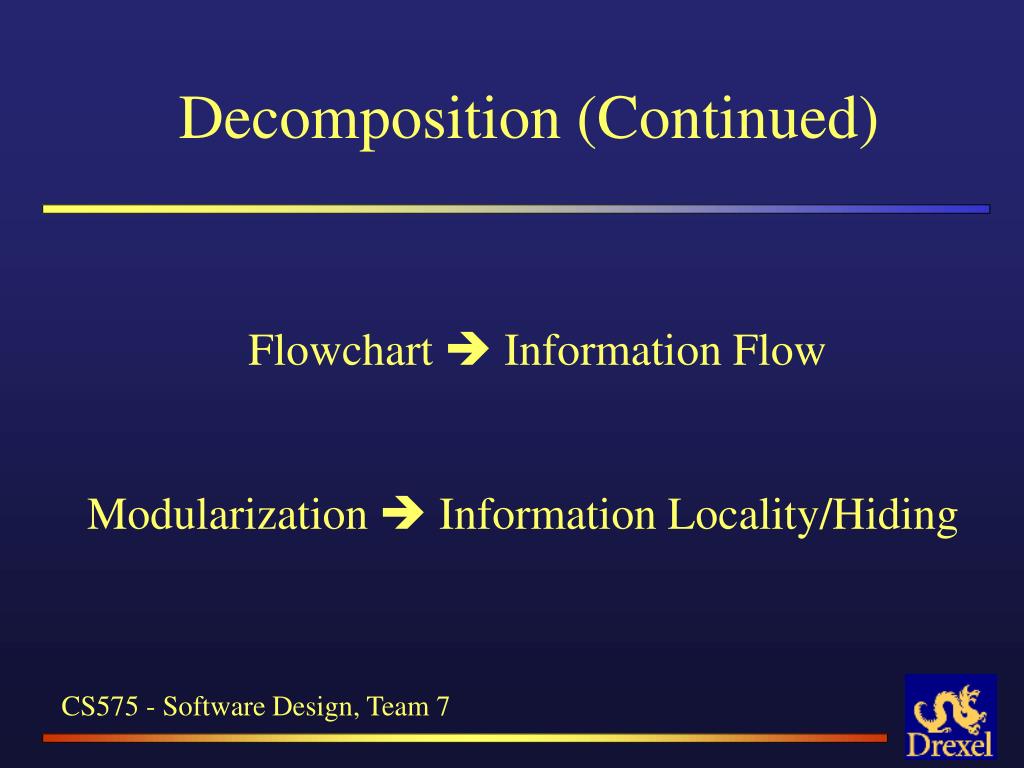 Decomposition (Continued)

Flowchart ➔ Information Flow

Modularization ➔ Information Locality/Hiding

CS575 - Software Design, Team 7

Drexel